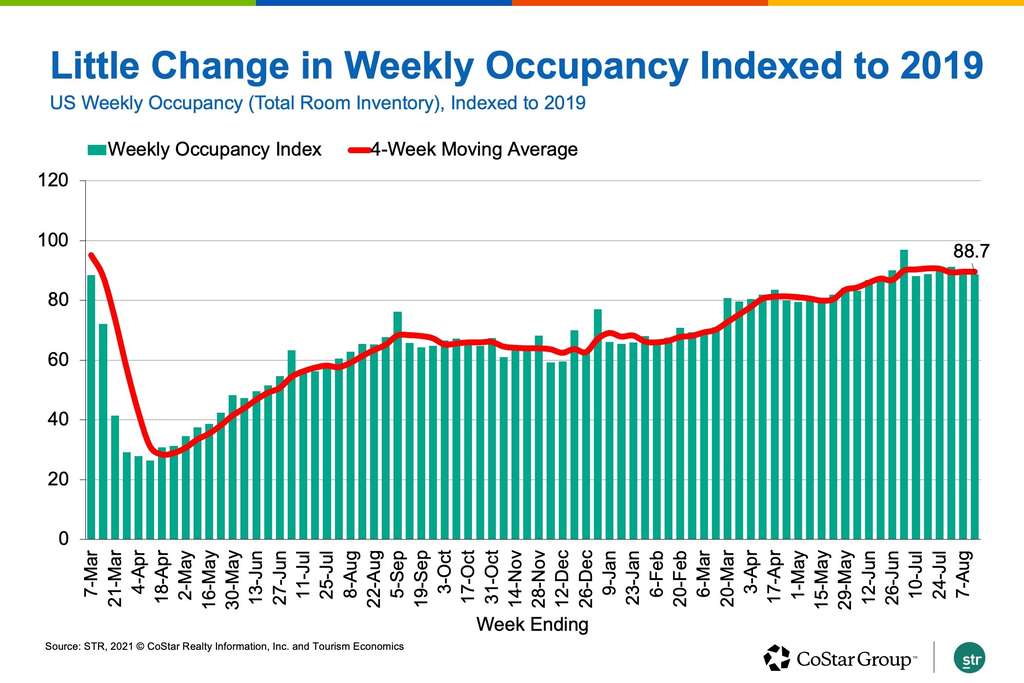 Little Change in Weekly Occupancy Indexed to 2019

US Weekly Occupancy (Total Room Inventory), Indexed to 2019

Weekly Occupancy Index
4-Week Moving Average

120
100
80
60
40
20
0

88.7

7-Mar
21-Mar
4-Apr
18-Apr
2-May
16-May
30-May
13-Jun
27-Jun
11-Jul
25-Jul
8-Aug
22-Aug
5-Sep
19-Sep
3-Oct
17-Oct
31-Oct
14-Nov
28-Nov
12-Dec
26-Dec
9-Jan
23-Jan
6-Feb
20-Feb
6-Mar
20-Mar
3-Apr
17-Apr
1-May
15-May
29-May
12-Jun
26-Jun
10-Jul
24-Jul
7-Aug

Week Ending

Source: STR, 2021 © CoStar Realty Information, Inc. and Tourism Economics

CoStar Group™

str